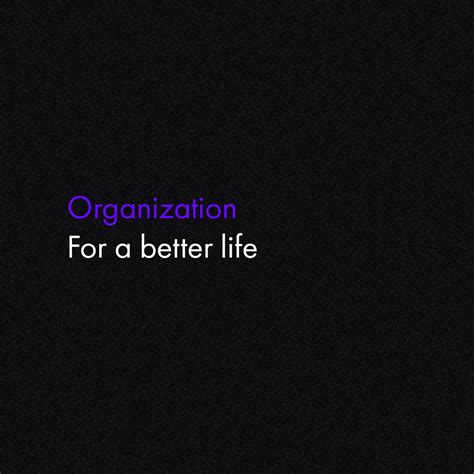 Organization
For a better life